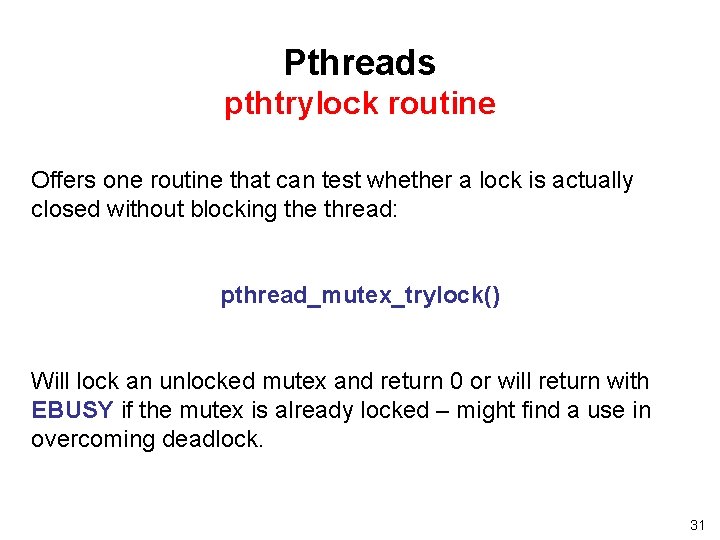 Pthreads
pthtrylock routine

Offers one routine that can test whether a lock is actually closed without blocking the thread:

pthread_mutex_trylock()

Will lock an unlocked mutex and return 0 or will return with EBUSY if the mutex is already locked – might find a use in overcoming deadlock.

31